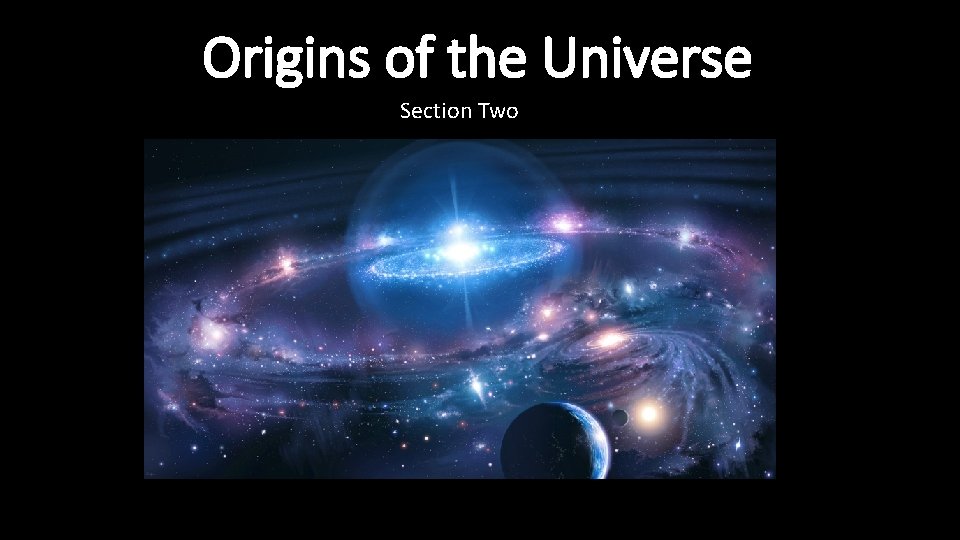 Origins of the Universe

Section Two